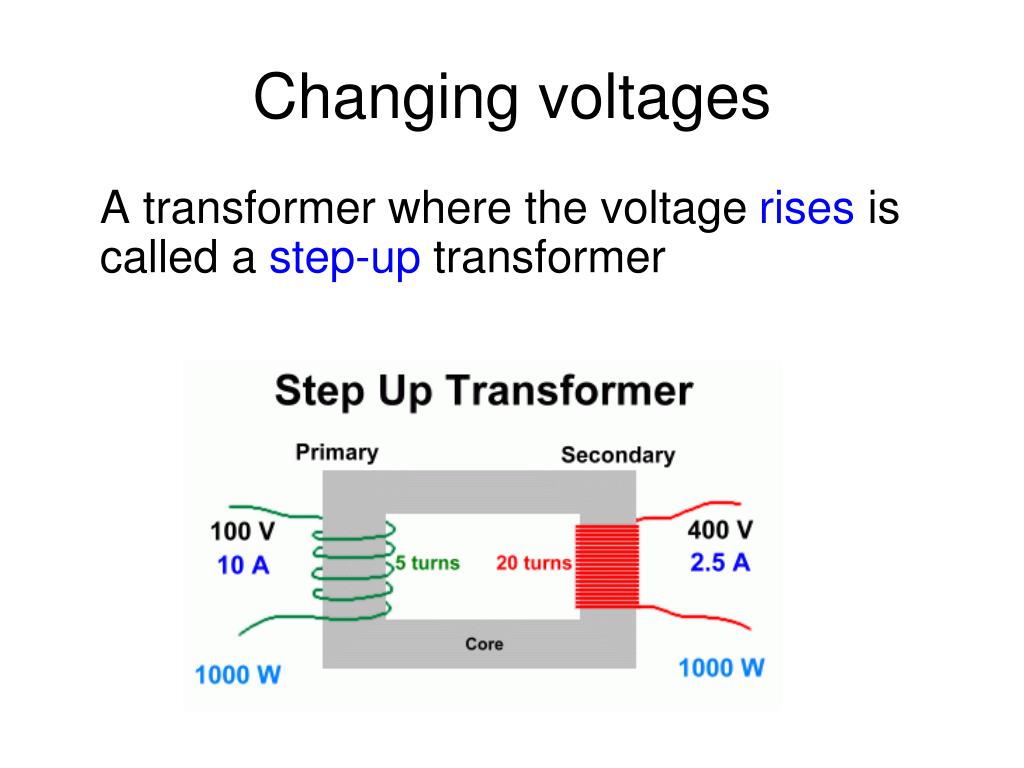 Changing voltages

A transformer where the voltage rises is called a step-up transformer

Step Up Transformer

Primary

Secondary

100 V
10 A

5 turns

20 turns

400 V
2.5 A

Core

1000 W

1000 W